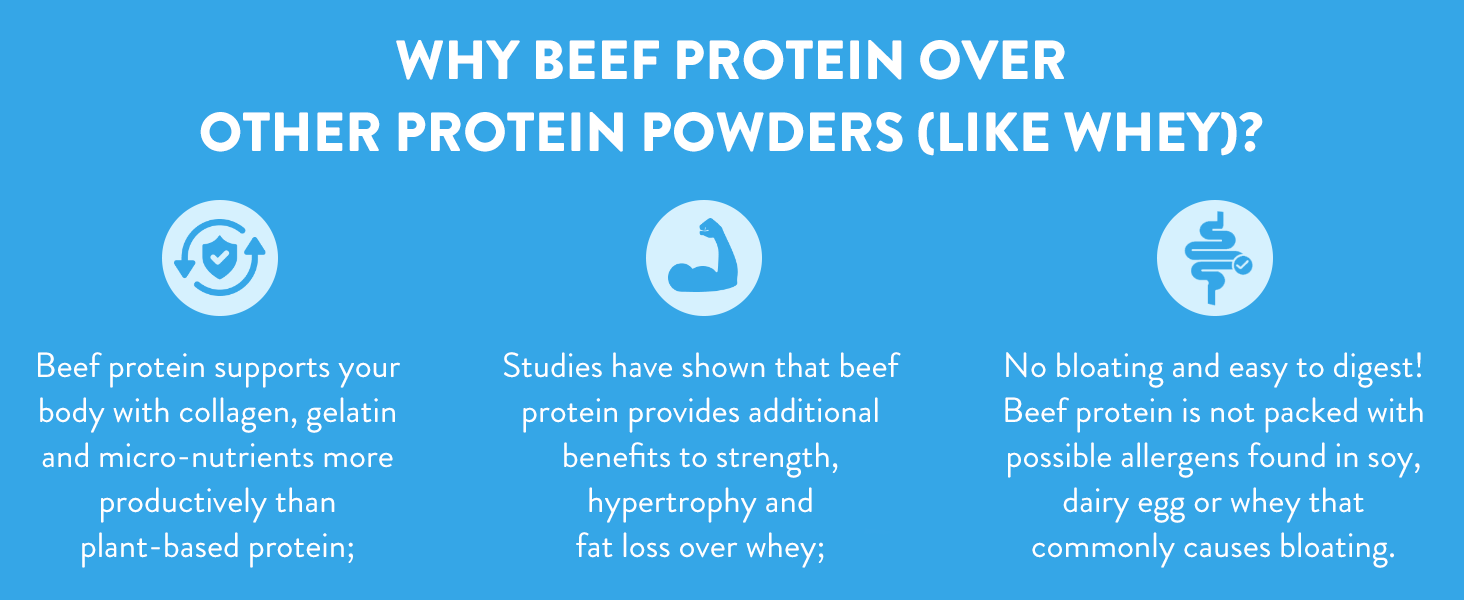 WHY BEEF PROTEIN OVER OTHER PROTEIN POWDERS (LIKE WHEY)?

Beef protein supports your body with collagen, gelatin and micro-nutrients more productively than plant-based protein;

Studies have shown that beef protein provides additional benefits to strength, hypertrophy and fat loss over whey;

No bloating and easy to digest! Beef protein is not packed with possible allergens found in soy, dairy egg or whey that commonly causes bloating.